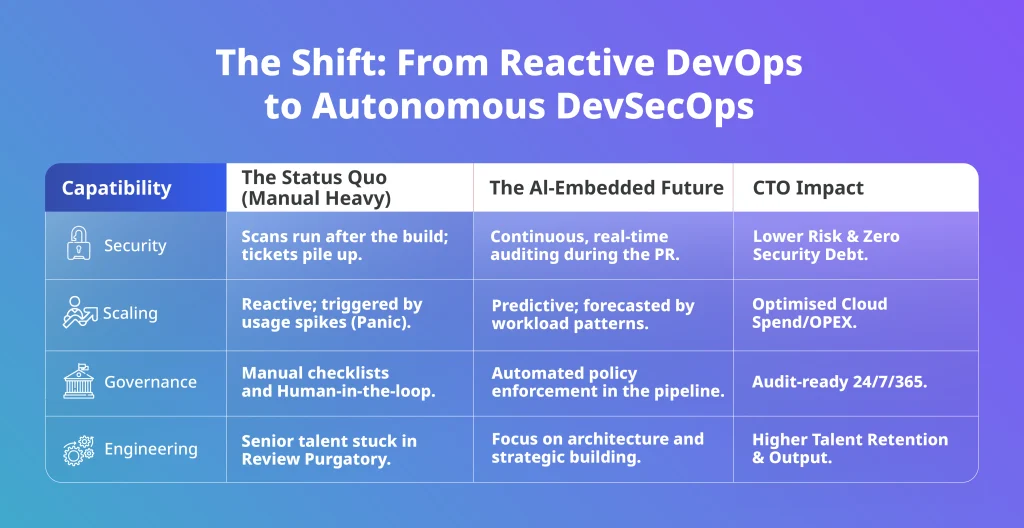 The Shift: From Reactive DevOps to Autonomous DevSecOps

| Capability | The Status Quo (Manual Heavy) | The AI-Embedded Future | CTO Impact |
|---|---|---|---|
| Security | Scans run after the build; tickets pile up. | Continuous, real-time auditing during the PR. | Lower Risk & Zero Security Debt. |
| Scaling | Reactive; triggered by usage spikes (Panic). | Predictive; forecasted by workload patterns. | Optimised Cloud Spend/OPEX. |
| Governance | Manual checklists and Human-in-the-loop. | Automated policy enforcement in the pipeline. | Audit-ready 24/7/365. |
| Engineering | Senior talent stuck in Review Purgatory. | Focus on architecture and strategic building. | Higher Talent Retention & Output. |